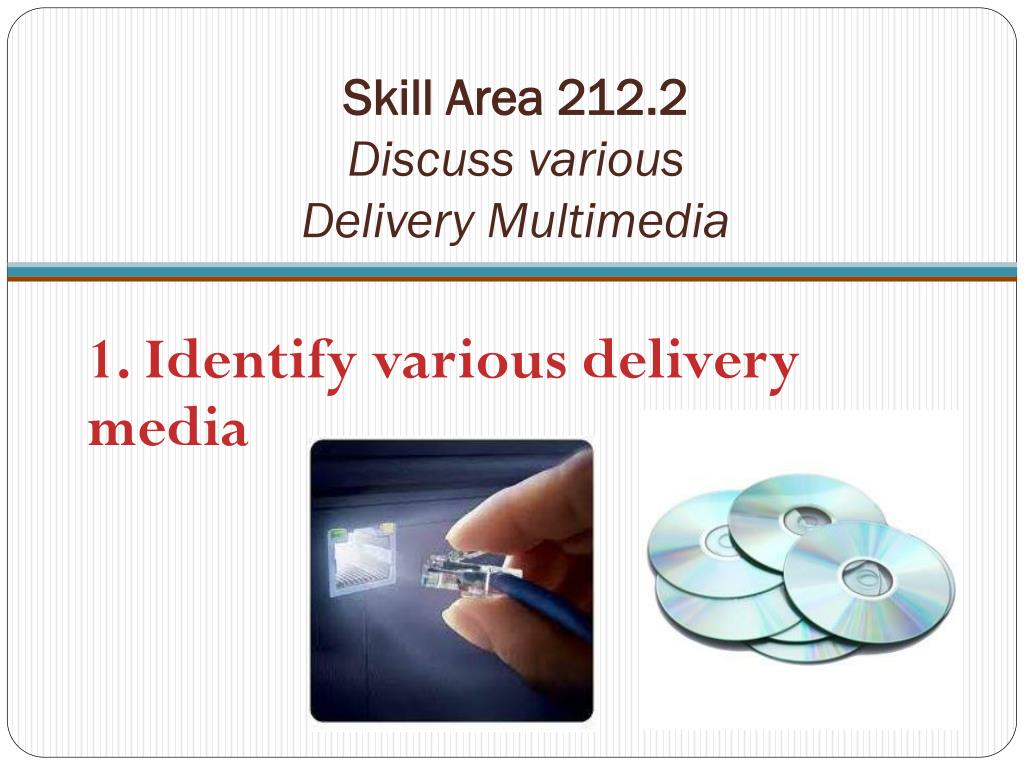 Skill Area 212.2
Discuss various
Delivery Multimedia

1. Identify various delivery media